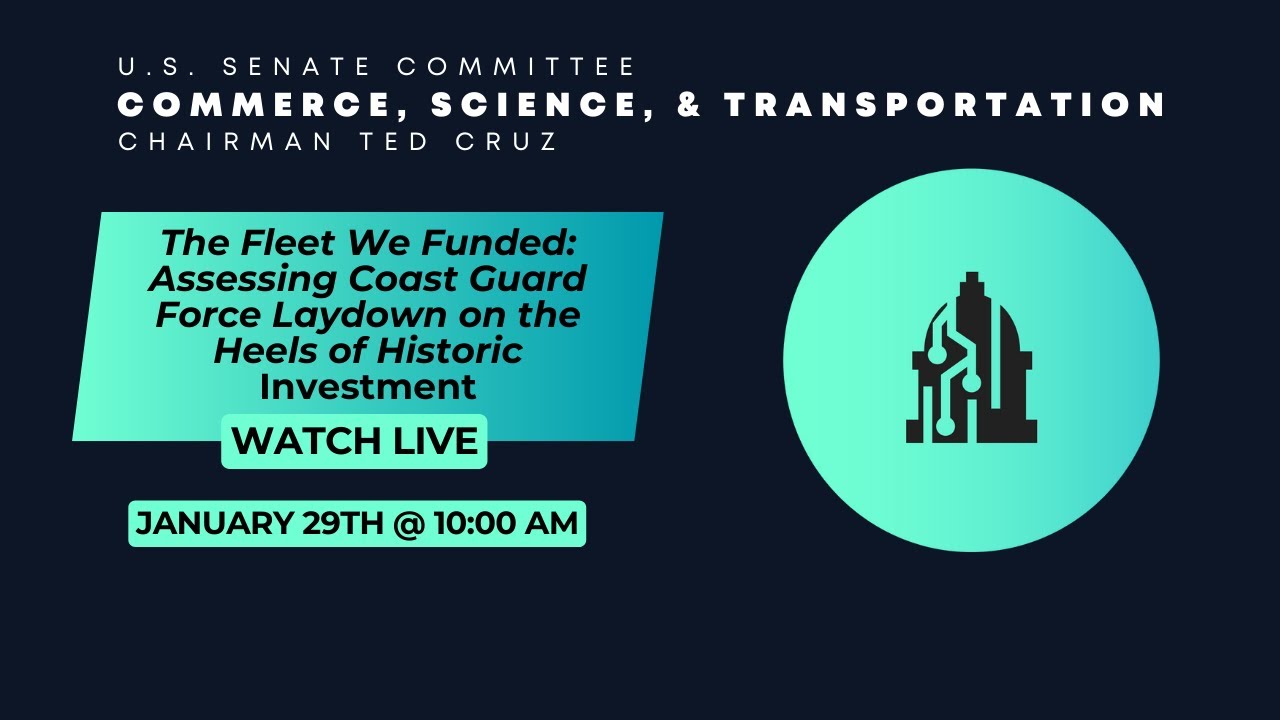 U.S. SENATE COMMITTEE
COMMERCE, SCIENCE, & TRANSPORTATION
CHAIRMAN TED CRUZ

The Fleet We Funded: Assessing Coast Guard Force Laydown on the Heels of Historic Investment

WATCH LIVE

JANUARY 29TH @ 10:00 AM